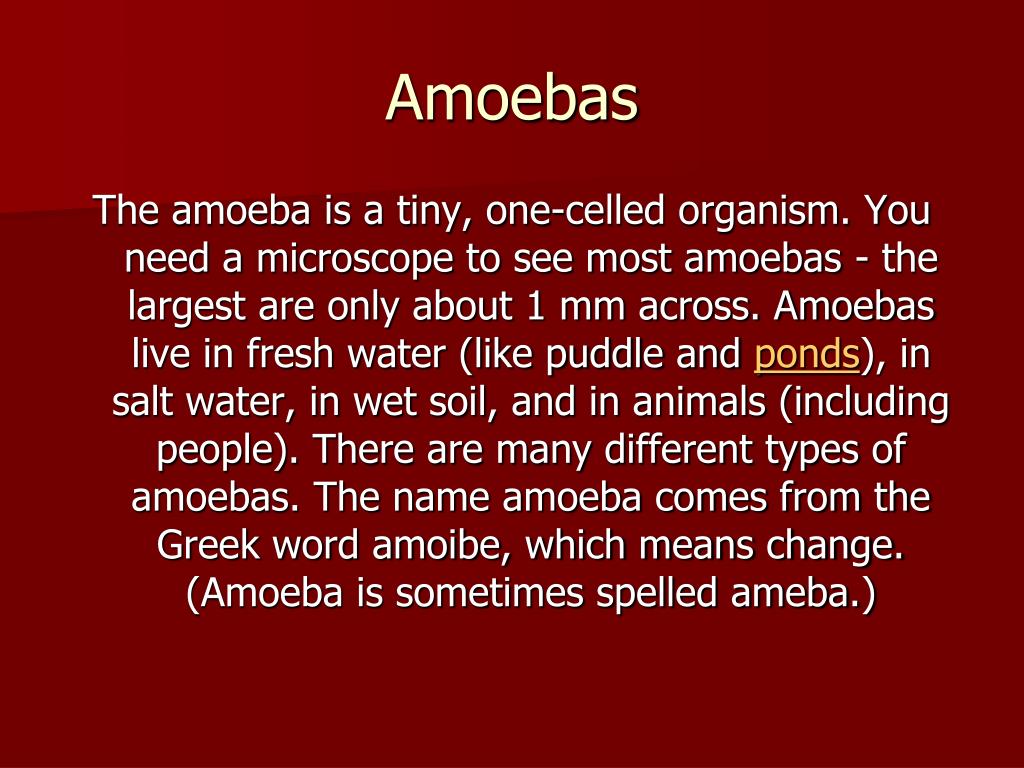 Amoebas

The amoeba is a tiny, one-celled organism. You need a microscope to see most amoebas - the largest are only about 1 mm across. Amoebas live in fresh water (like puddle and ponds), in salt water, in wet soil, and in animals (including people). There are many different types of amoebas. The name amoeba comes from the Greek word amoibe, which means change. (Amoeba is sometimes spelled ameba.)